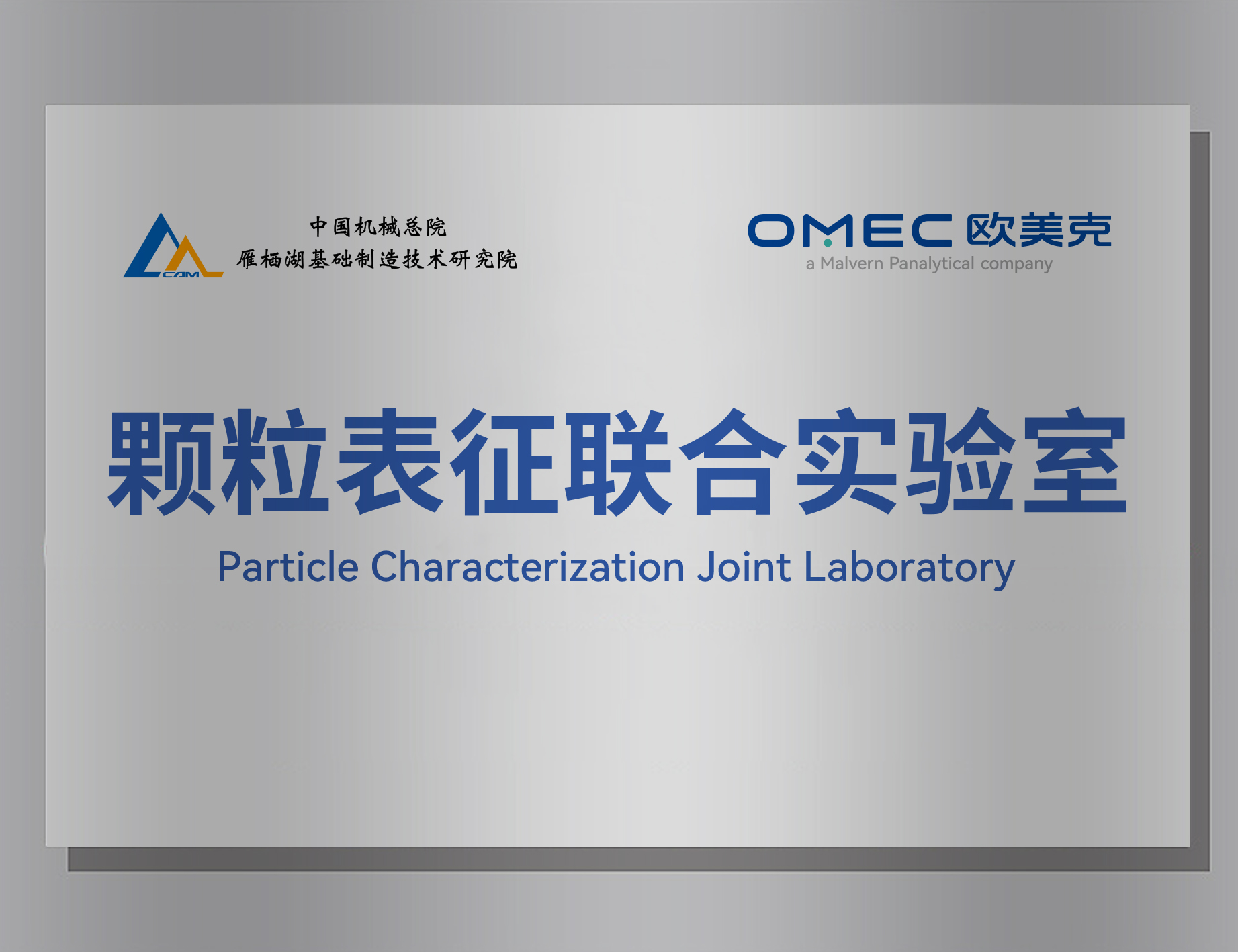 CAM

中国机械总院
雁栖湖基础制造技术研究院

OMEC 欧美克
a Malvern Panalytical company

颗粒表征联合实验室
Particle Characterization Joint Laboratory